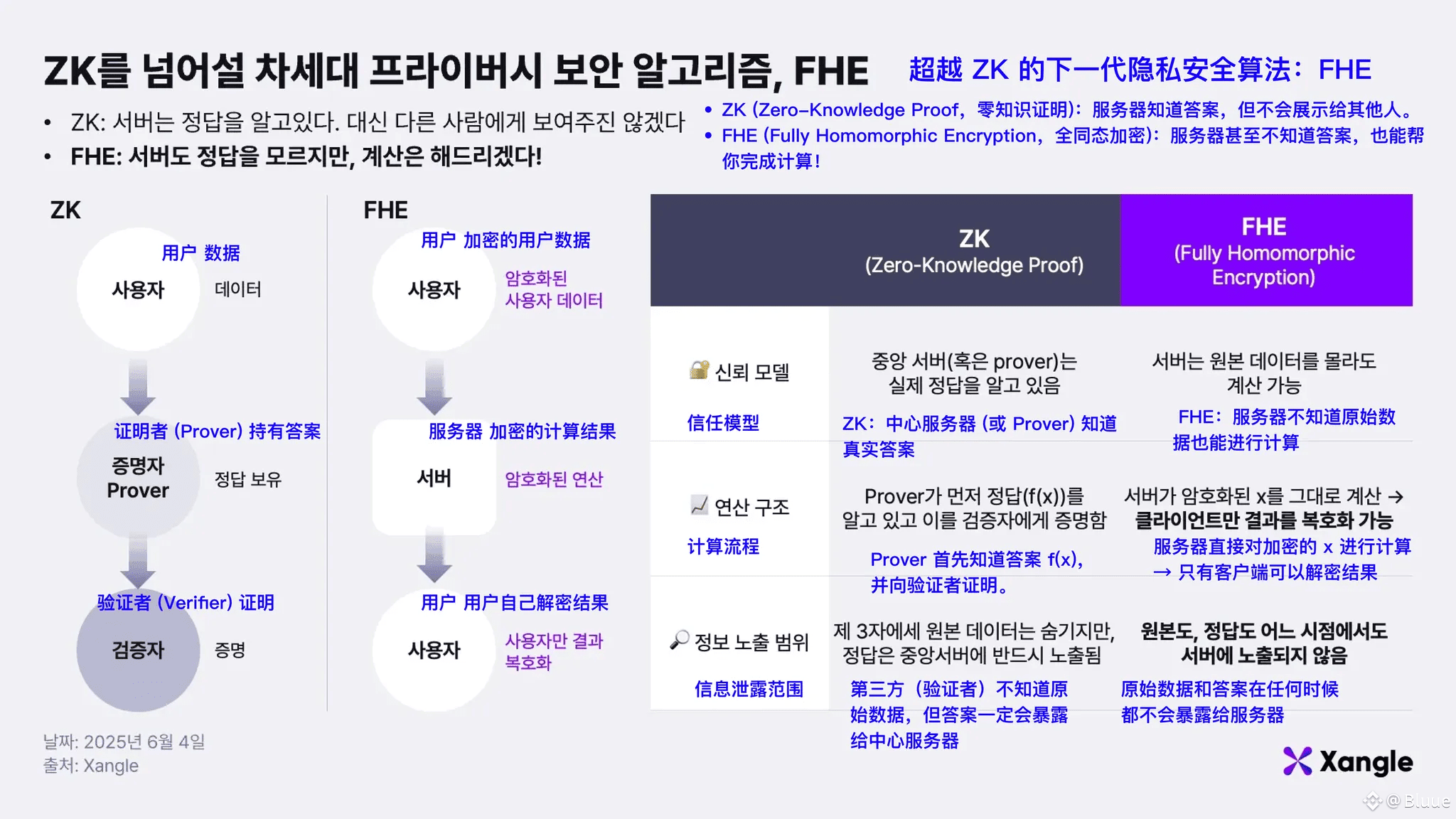 ZK를 넘어설 차세대 프라이버시 보안 알고리즘, FHE 超越 ZK 的下一代隐私安全算法：FHE

• ZK: 서버는 정답을 알고있다. 대신 다른 사람에게 보여주진 않겠다
• FHE: 서버도 정답을 모르지만, 계산은 해드리겠다!

• ZK (Zero-Knowledge Proof，零知识证明)：服务器知道答案，但不会展示给其他人。
• FHE (Fully Homomorphic Encryption，全同态加密)：服务器甚至不知道答案，也能帮你完成计算！

ZK

用户 数据

사용자 데이터

证明者 (Prover) 持有答案

증명자 Prover 정답 보유

验证者 (Verifier) 证明

검증자 증명

FHE

用户 加密的用户数据

사용자 암호화된 사용자 데이터

服务器 加密的计算结果

서버 암호화된 연산

用户 用户自己解密结果

사용자 사용자만 결과 복호화

| | ZK (Zero-Knowledge Proof) | FHE (Fully Homomorphic Encryption) |
|---|---|---|
| 신뢰 모델 信任模型 | 중앙 서버(혹은 prover)는 실제 정답을 알고 있음 ZK：中心服务器 (或 Prover) 知道真实答案 | 서버는 원본 데이터를 몰라도 계산 가능 FHE：服务器不知道原始数据也能进行计算 |
| 연산 구조 计算流程 | Prover가 먼저 정답(f(x))를 알고 있고 이를 검증자에게 증명함 Prover 首先知道答案 f(x)，并向验证者证明。 | 서버가 암호화된 x를 그대로 계산 → 클라이언트만 결과를 복호화 가능 服务器直接对加密的 x 进行计算 → 只有客户端可以解密结果 |
| 정보 노출 범위 信息泄露范围 | 제 3자에게 원본 데이터는 숨기지만, 정답은 중앙서버에 반드시 노출됨 第三方（验证者）不知道原始数据，但答案一定会暴露给中心服务器 | 원본도, 정답도 어느 시점에서도 서버에 노출되지 않음 原始数据和答案在任何时候都不会暴露给服务器 |

날짜: 2025년 6월 4일
출처: Xangle

Xangle

@Bluue